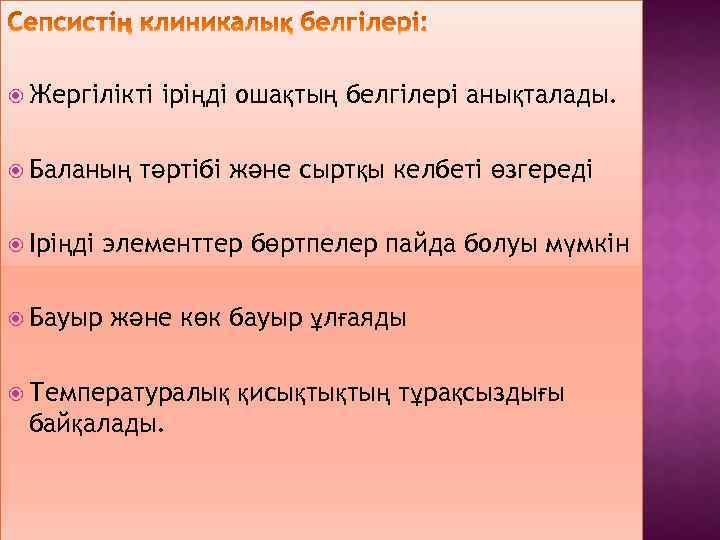 Сепсистің клиникалық белгілері:

Жергілікті іріңді ошақтың белгілері анықталады.

Баланың тәртібі және сыртқы келбеті өзгереді

Іріңді элементтер бөртпелер пайда болуы мүмкін

Бауыр және көк бауыр ұлғаяды

Температуралық қисықтықтың тұрақсыздығы байқалады.